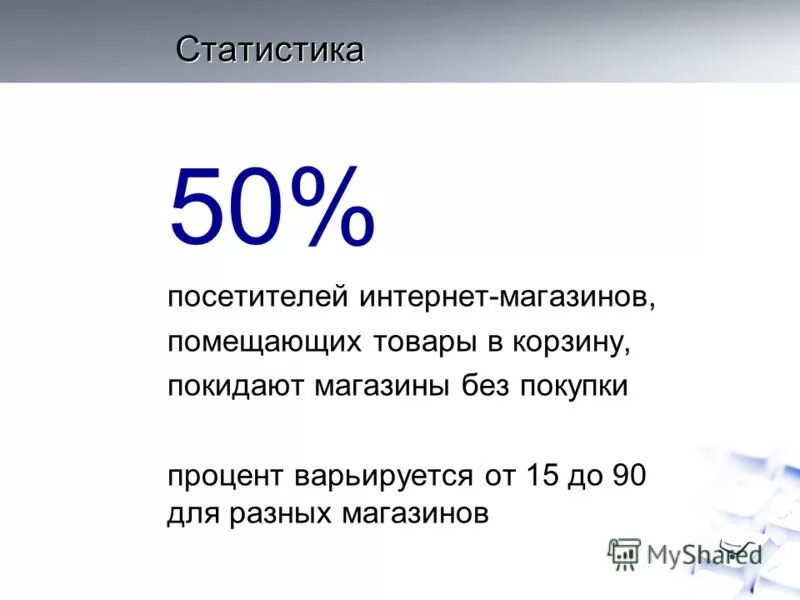 Статистика

50%

посетителей интернет-магазинов, помещающих товары в корзину, покидают магазины без покупки

процент варьируется от 15 до 90 для разных магазинов

MyShared